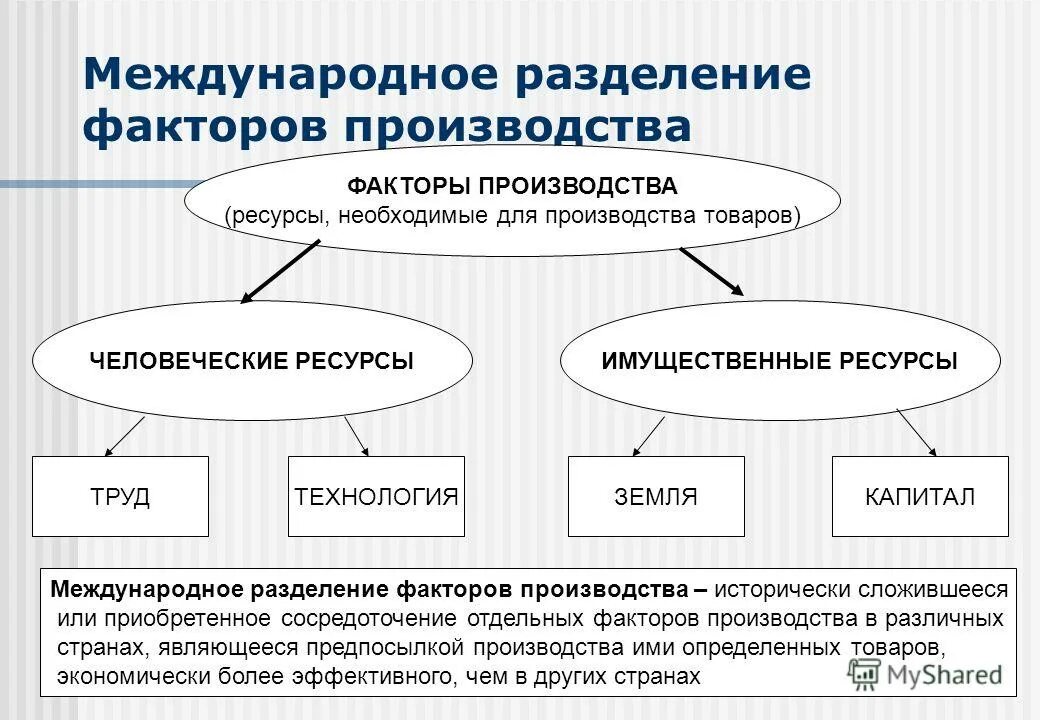 Международное разделение факторов производства

ФАКТОРЫ ПРОИЗВОДСТВА
(ресурсы, необходимые для производства товаров)

ЧЕЛОВЕЧЕСКИЕ РЕСУРСЫ

ИМУЩЕСТВЕННЫЕ РЕСУРСЫ

ТРУД

ТЕХНОЛОГИЯ

ЗЕМЛЯ

КАПИТАЛ

Международное разделение факторов производства – исторически сложившееся или приобретенное сосредоточение отдельных факторов производства в различных странах, являющееся предпосылкой производства ими определенных товаров, экономически более эффективного, чем в других странах

MyShared